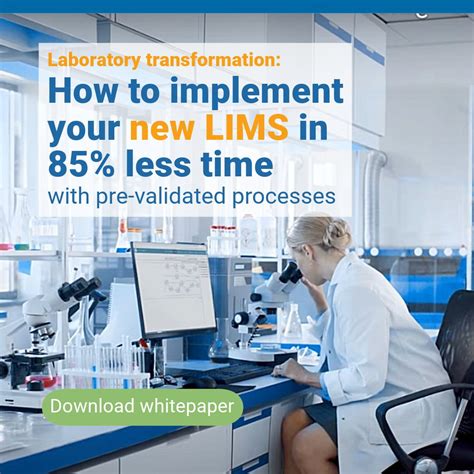 Laboratory transformation:

How to implement your new LIMS in 85% less time

with pre-validated processes

Download whitepaper